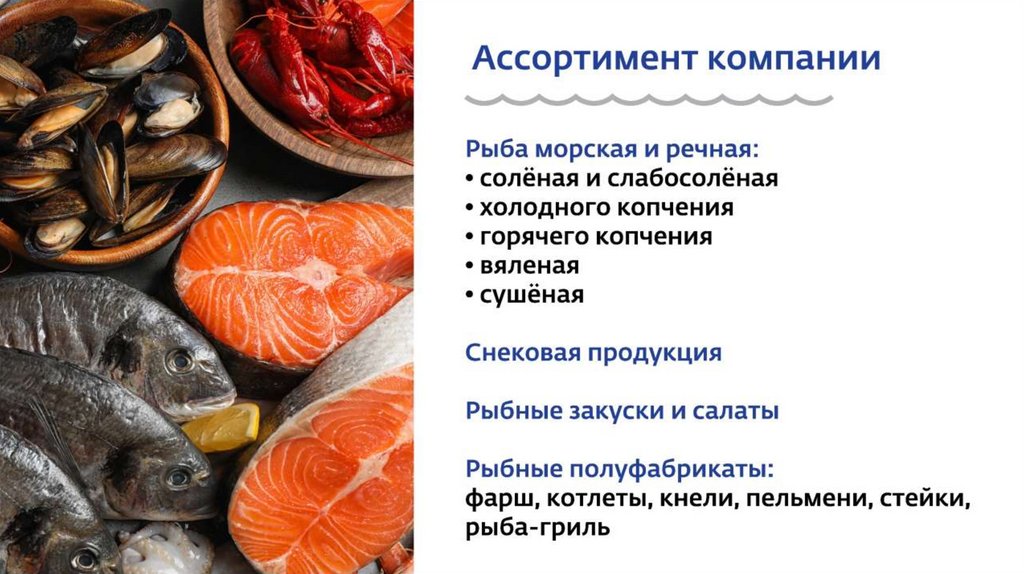 Ассортимент компании

Рыба морская и речная:
• солёная и слабосолёная
• холодного копчения
• горячего копчения
• вяленая
• сушёная

Снековая продукция

Рыбные закуски и салаты

Рыбные полуфабрикаты:
фарш, котлеты, кнели, пельмени, стейки, рыба-гриль